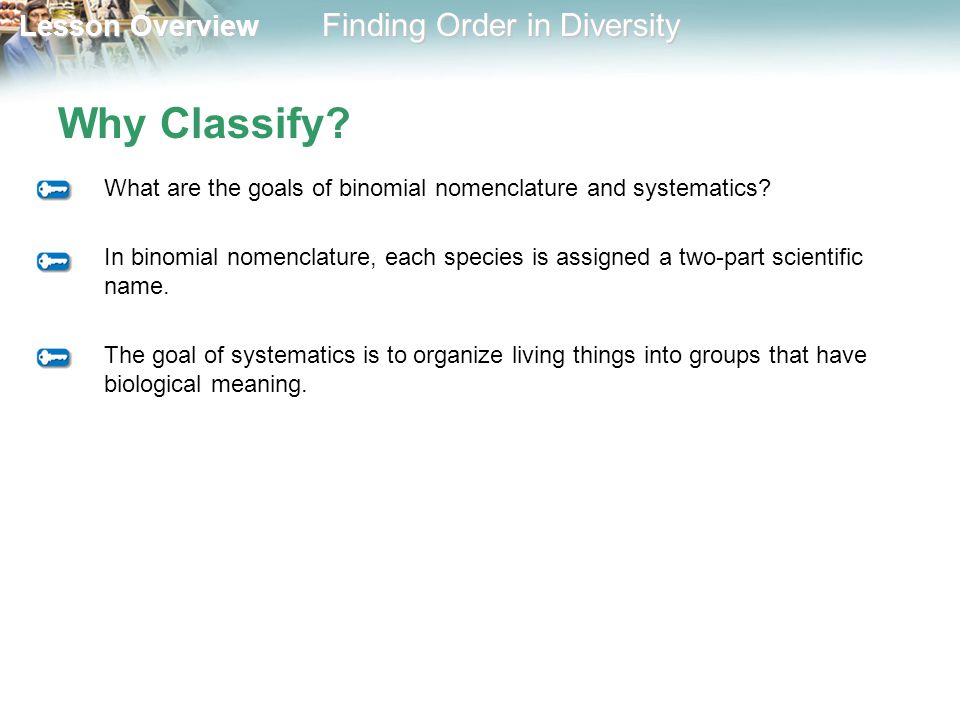 Lesson Overview Finding Order in Diversity

Why Classify?

What are the goals of binomial nomenclature and systematics?

In binomial nomenclature, each species is assigned a two-part scientific name.

The goal of systematics is to organize living things into groups that have biological meaning.